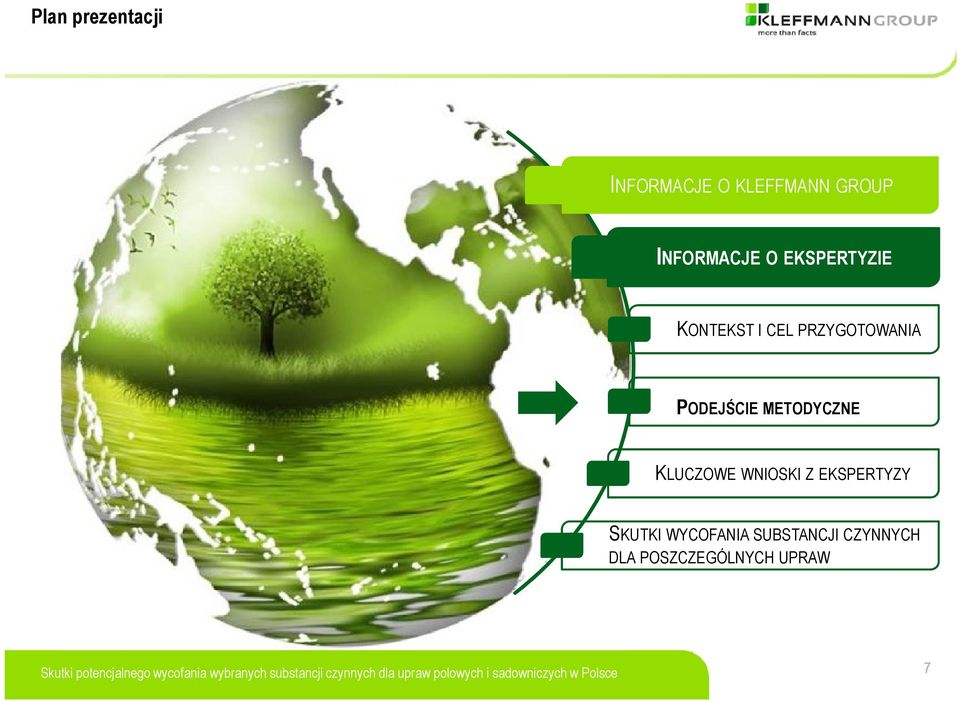 Plan prezentacji

KLEFFMANN GROUP
more than facts

INFORMACJE O KLEFFMANN GROUP

INFORMACJE O EKSPERTYZIE

KONTEKST I CEL PRZYGOTOWANIA

PODEJŚCIE METODYCZNE

KLUCZOWE WNIOSKI Z EKSPERTYZY

SKUTKI WYCOFANIA SUBSTANCJI CZYNNYCH DLA POSZCZEGÓLNYCH UPRAW

Skutki potencjalnego wycofania wybranych substancji czynnych dla upraw polowych i sadowniczych w Polsce

7